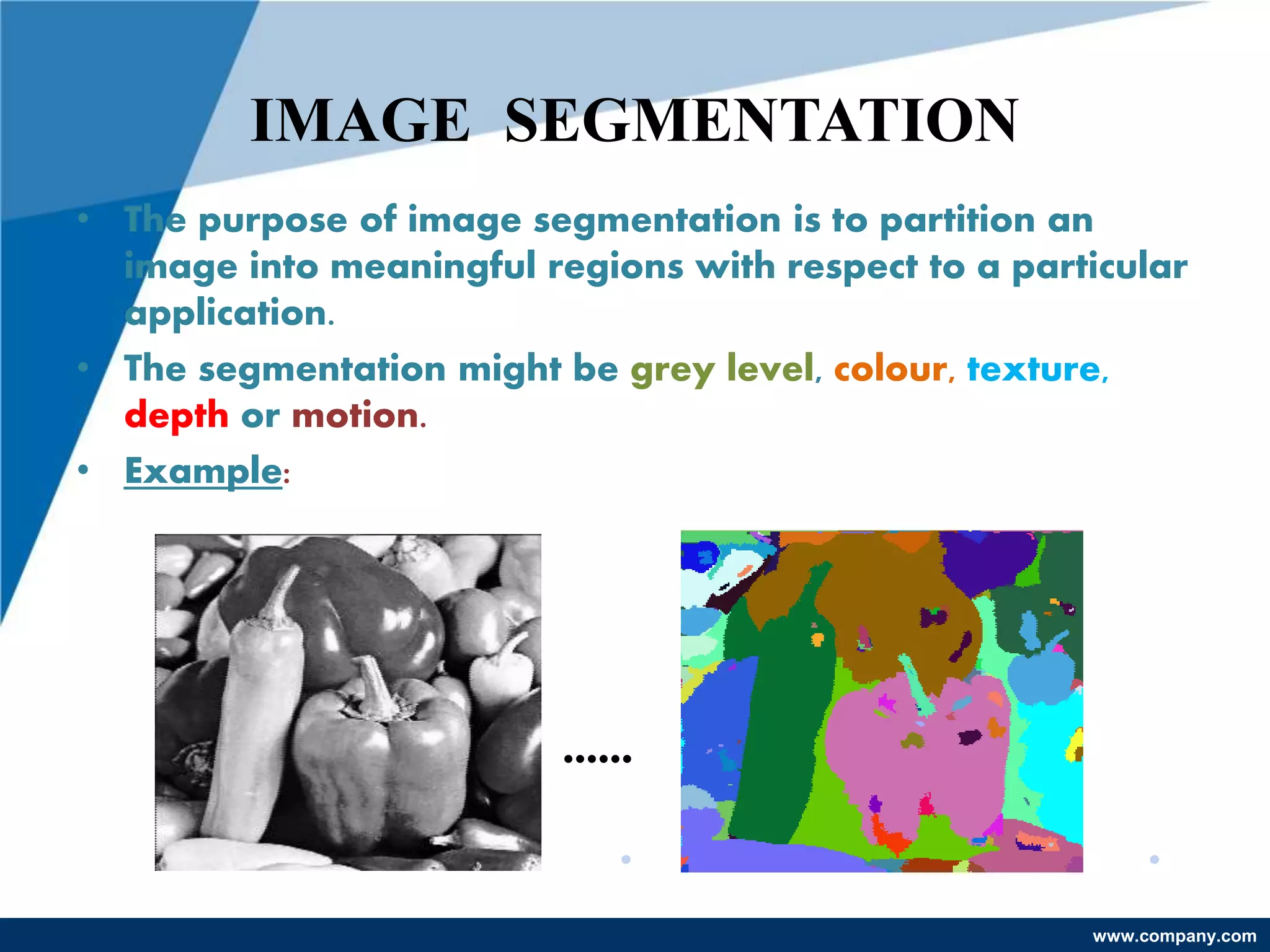 IMAGE SEGMENTATION

• The purpose of image segmentation is to partition an image into meaningful regions with respect to a particular application.

• The segmentation might be grey level, colour, texture, depth or motion.

• Example:

......

www.company.com